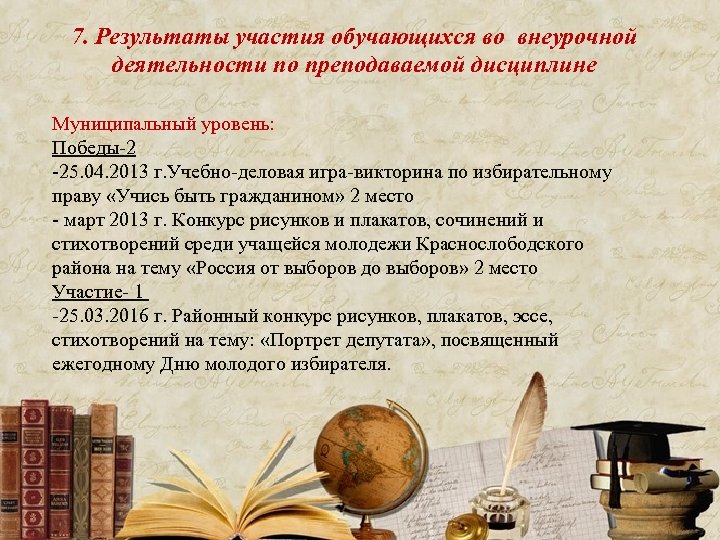 7. Результаты участия обучающихся во внеурочной деятельности по преподаваемой дисциплине

Муниципальный уровень:
Победы-2
-25.04.2013 г.Учебно-деловая игра-викторина по избирательному праву «Учись быть гражданином» 2 место
- март 2013 г. Конкурс рисунков и плакатов, сочинений и стихотворений среди учащейся молодежи Краснослободского района на тему «Россия от выборов до выборов» 2 место
Участие- 1
-25.03.2016 г. Районный конкурс рисунков, плакатов, эссе, стихотворений на тему: «Портрет депутата», посвященный ежегодному Дню молодого избирателя.